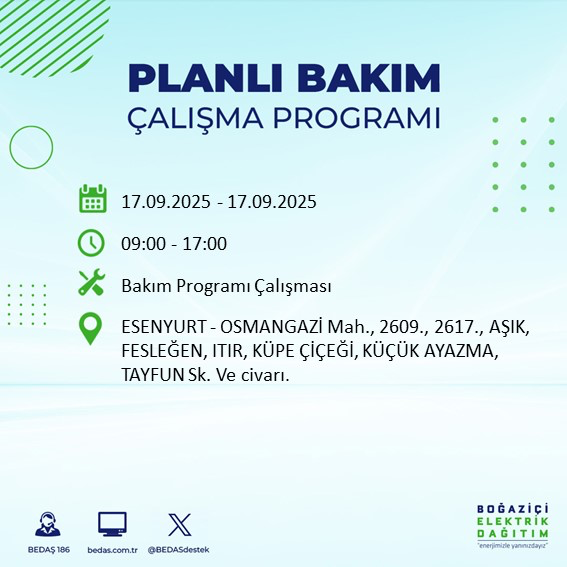 PLANLI BAKIM
ÇALIŞMA PROGRAMI

17.09.2025 - 17.09.2025

09:00 - 17:00

Bakım Programı Çalışması

ESENYURT - OSMANGAZİ Mah., 2609., 2617., AŞIK, FESLEĞEN, ITIR, KÜPE ÇİÇEĞİ, KÜÇÜK AYAZMA, TAYFUN Sk. Ve civarı.

BEDAŞ 186
bedas.com.tr
@BEDASdestek

BOĞAZİÇİ
ELEKTRİK
DAĞITIM
"enerjimizle yanınızdayız"